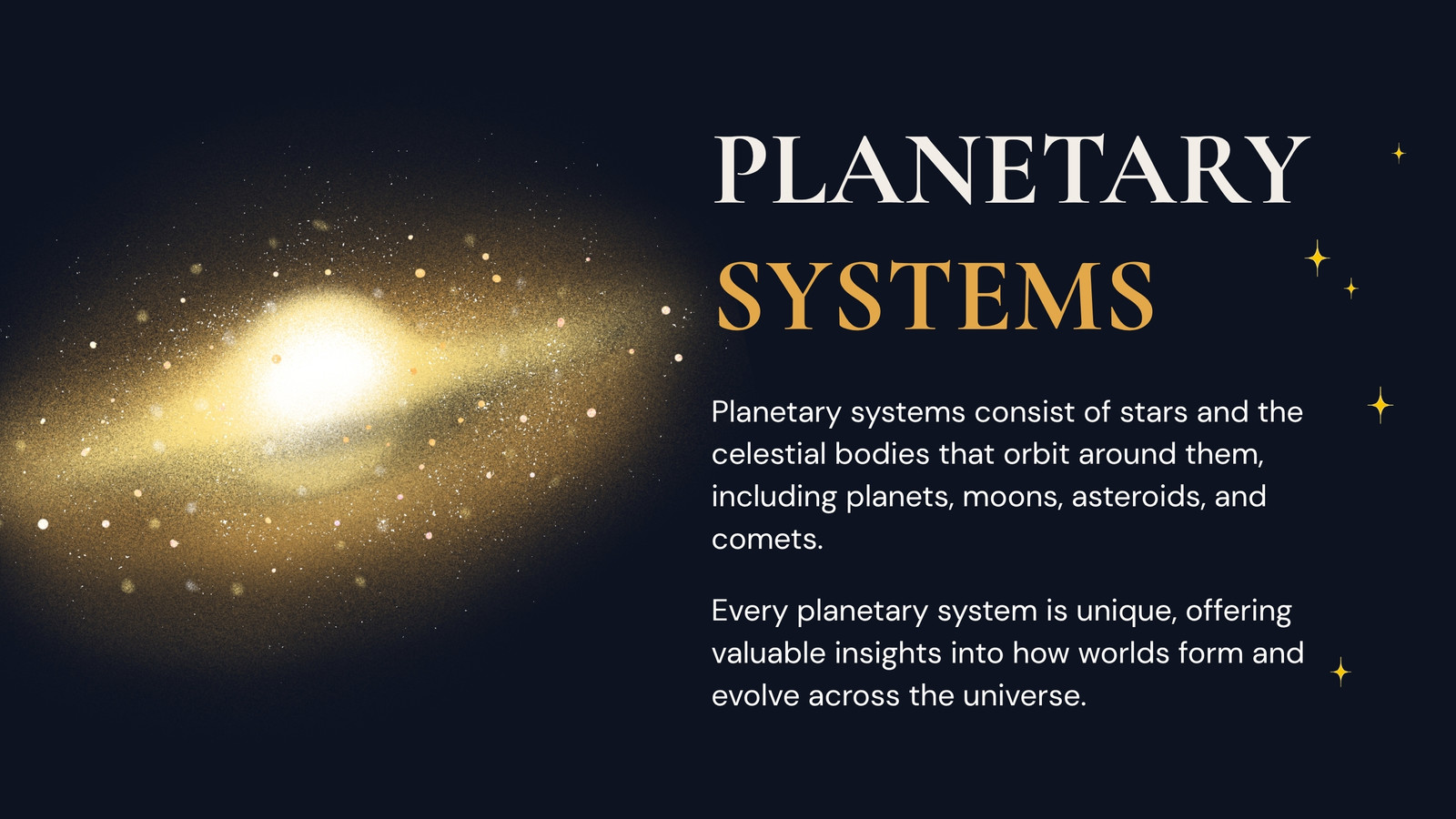 PLANETARY
SYSTEMS

Planetary systems consist of stars and the celestial bodies that orbit around them, including planets, moons, asteroids, and comets.

Every planetary system is unique, offering valuable insights into how worlds form and evolve across the universe.